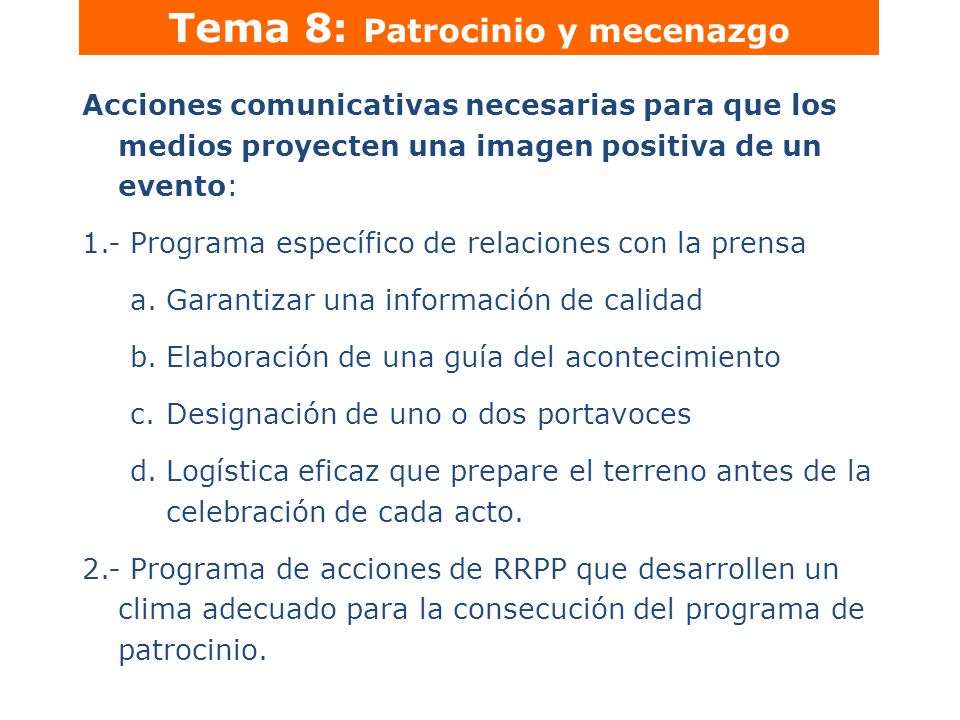 Tema 8: Patrocinio y mecenazgo

Acciones comunicativas necesarias para que los medios proyecten una imagen positiva de un evento:

1.- Programa específico de relaciones con la prensa

a. Garantizar una información de calidad

b. Elaboración de una guía del acontecimiento

c. Designación de uno o dos portavoces

d. Logística eficaz que prepare el terreno antes de la celebración de cada acto.

2.- Programa de acciones de RRPP que desarrollen un clima adecuado para la consecución del programa de patrocinio.